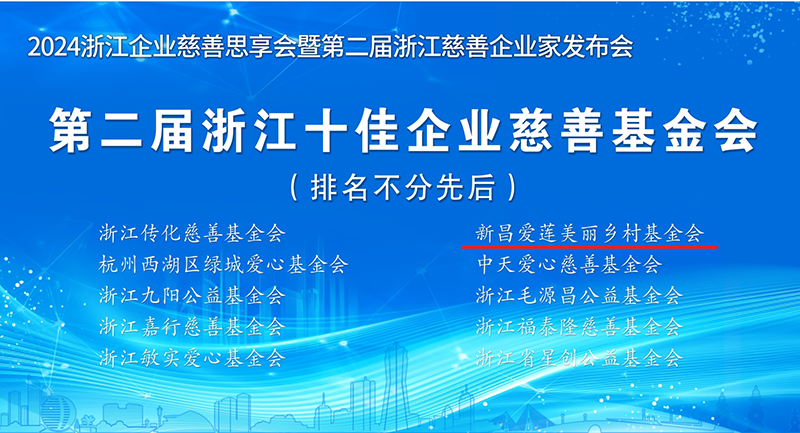 2024浙江企业慈善思享会暨第二届浙江慈善企业家发布会

第二届浙江十佳企业慈善基金会

（排名不分先后）

浙江传化慈善基金会
杭州西湖区绿城爱心基金会
浙江九阳公益基金会
浙江嘉行慈善基金会
浙江敏实爱心基金会

新昌爱莲美丽乡村基金会
中天爱心慈善基金会
浙江毛源昌公益基金会
浙江福泰隆慈善基金会
浙江省星创公益基金会